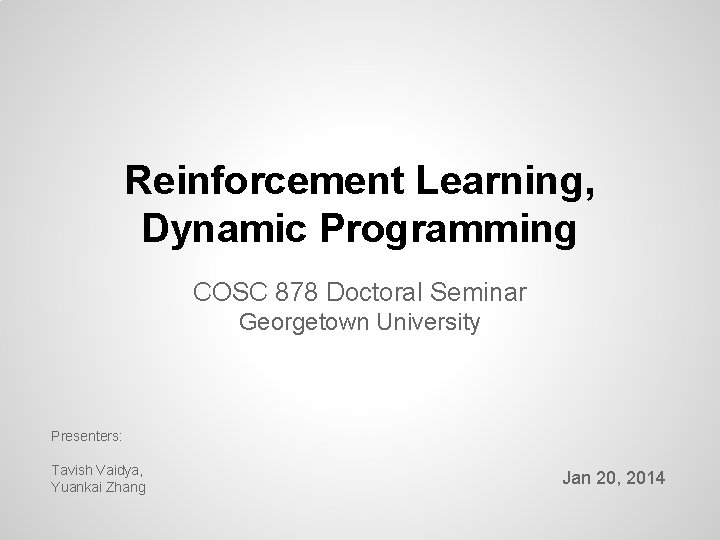 Reinforcement Learning, Dynamic Programming

COSC 878 Doctoral Seminar
Georgetown University

Presenters:

Tavish Vaidya,
Yuankai Zhang

Jan 20, 2014